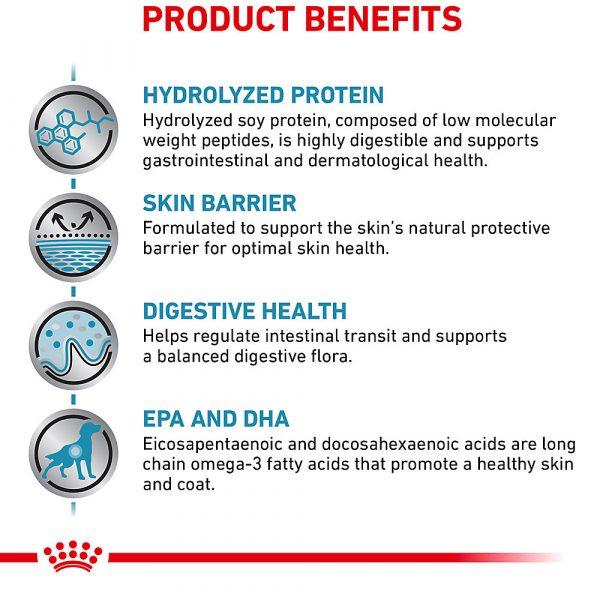 PRODUCT BENEFITS

HYDROLYZED PROTEIN
Hydrolyzed soy protein, composed of low molecular weight peptides, is highly digestible and supports gastrointestinal and dermatological health.

SKIN BARRIER
Formulated to support the skin's natural protective barrier for optimal skin health.

DIGESTIVE HEALTH
Helps regulate intestinal transit and supports a balanced digestive flora.

EPA AND DHA
Eicosapentaenoic and docosahexaenoic acids are long chain omega-3 fatty acids that promote a healthy skin and coat.